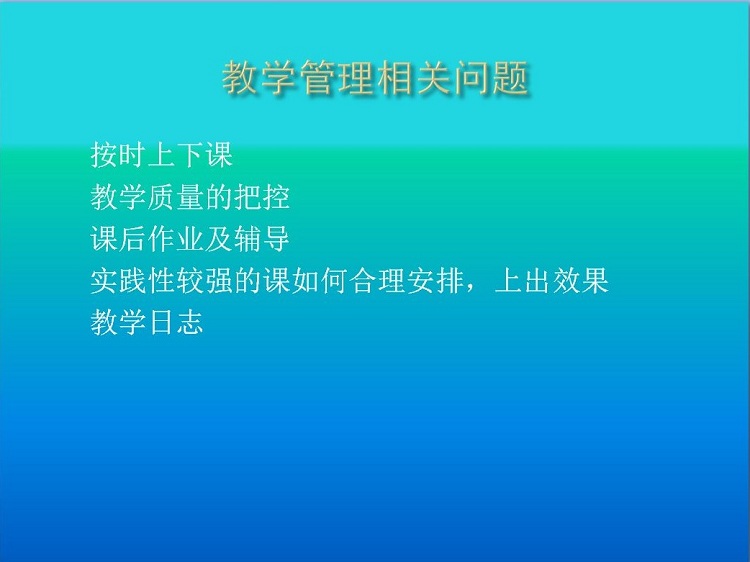 教学管理相关问题

按时上下课
教学质量的把控
课后作业及辅导
实践性较强的课如何合理安排，上出效果
教学日志